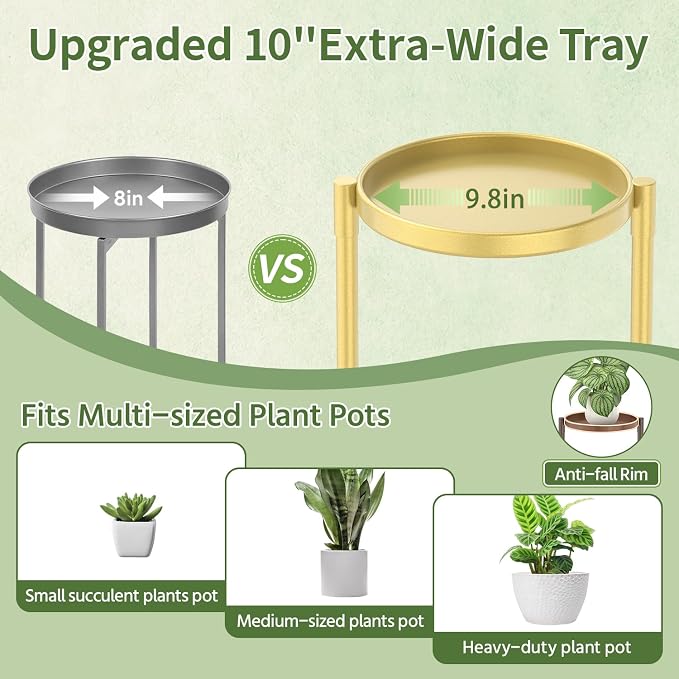 Upgraded 10''Extra-Wide Tray

8in

VS

9.8in

Fits Multi–sized Plant Pots

Anti–fall Rim

Small succulent plants pot

Medium–sized plants pot

Heavy–duty plant pot